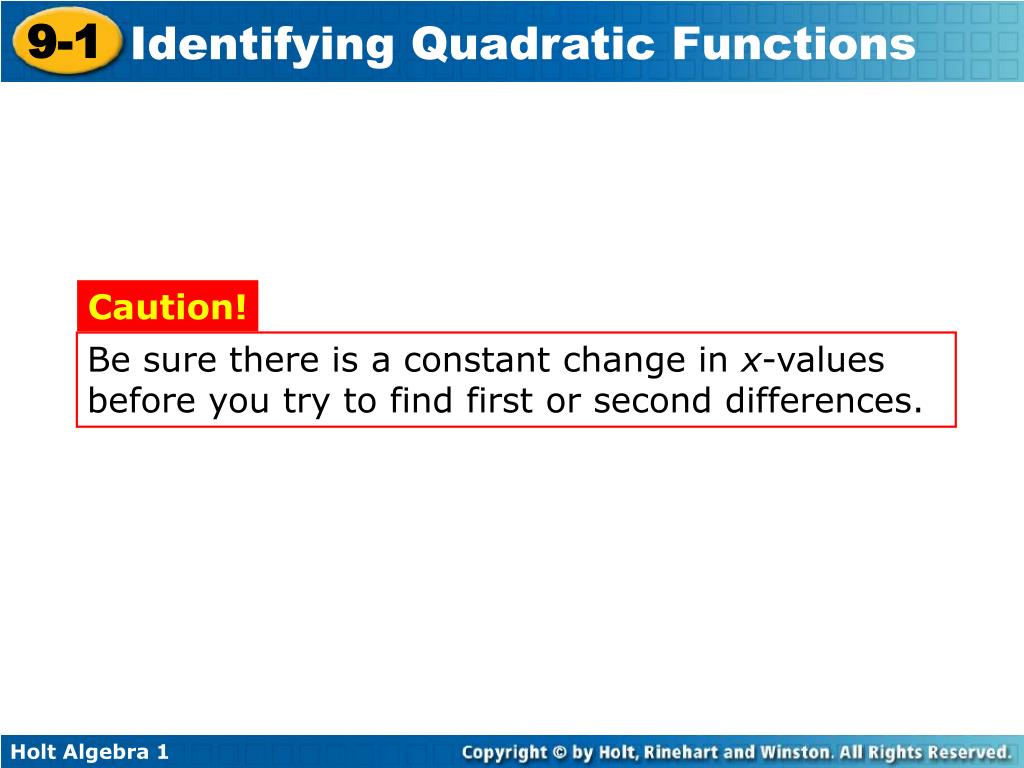 9-1 Identifying Quadratic Functions

Caution!

Be sure there is a constant change in $x$-values before you try to find first or second differences.

Holt Algebra 1

Copyright © by Holt, Rinehart and Winston. All Rights Reserved.